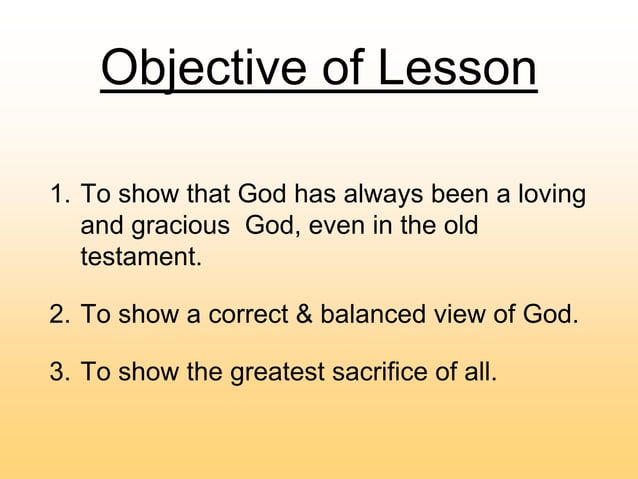 Objective of Lesson

1. To show that God has always been a loving and gracious God, even in the old testament.

2. To show a correct & balanced view of God.

3. To show the greatest sacrifice of all.